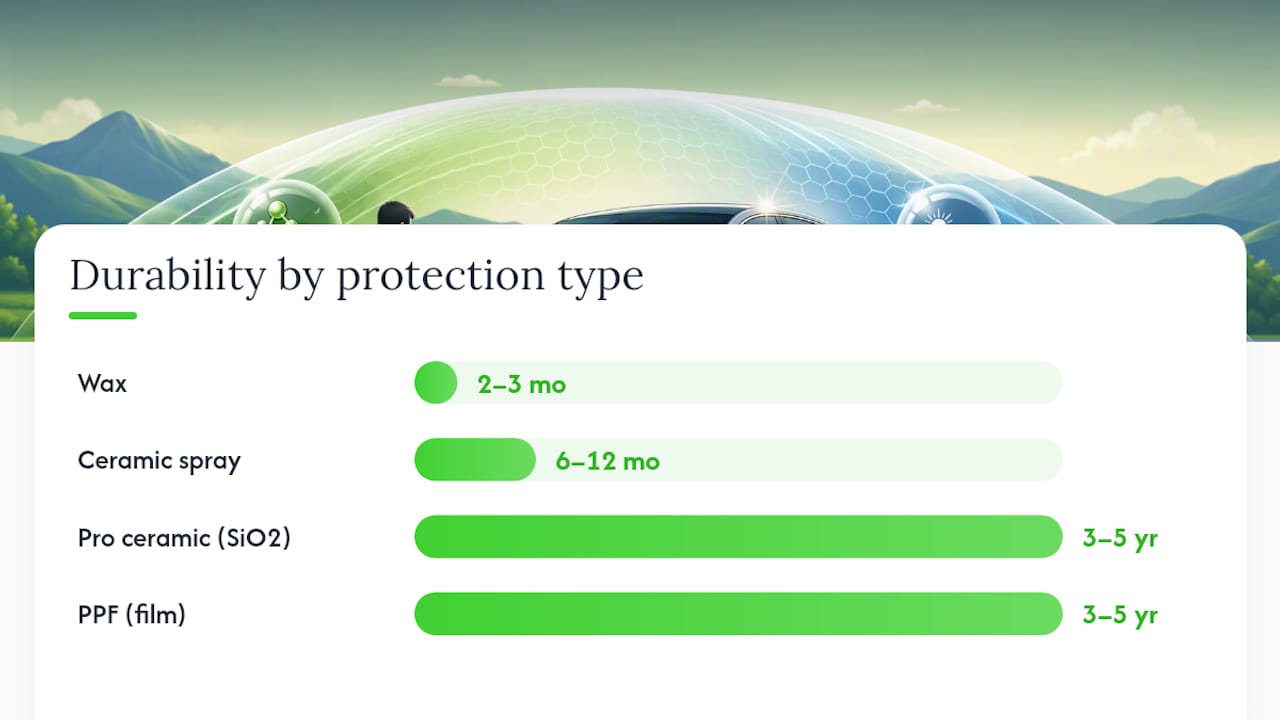 Durability by protection type

Wax 2–3 mo

Ceramic spray 6–12 mo

Pro ceramic (SiO2) 3–5 yr

PPF (film) 3–5 yr